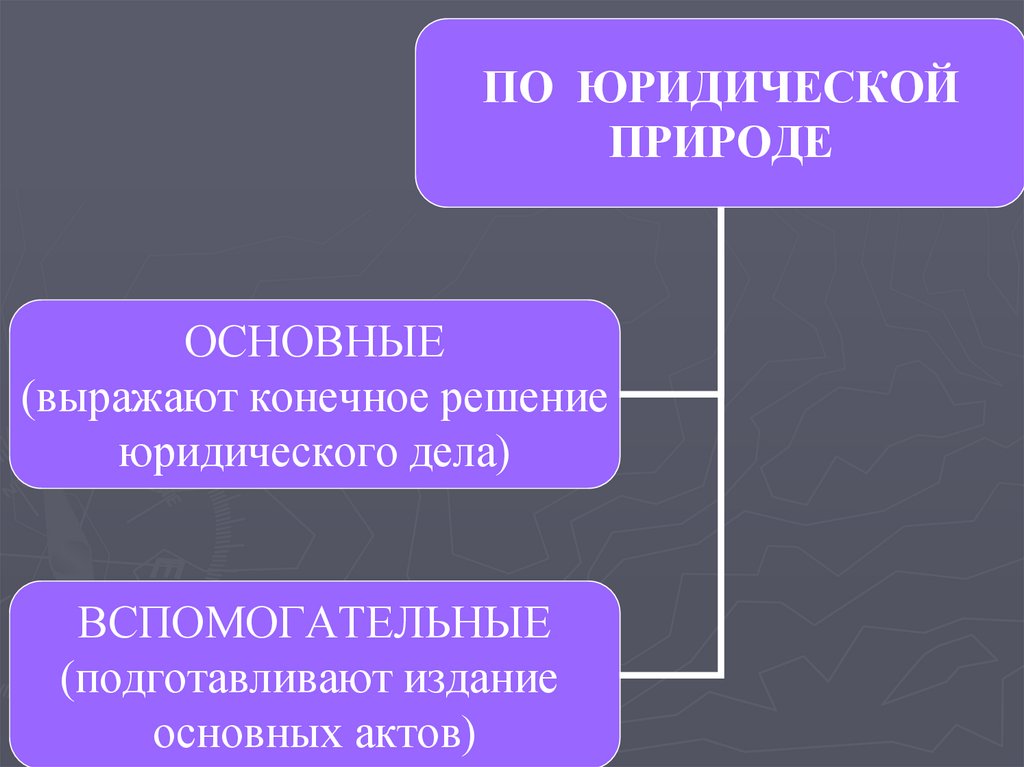 ПО ЮРИДИЧЕСКОЙ ПРИРОДЕ

ОСНОВНЫЕ (выражают конечное решение юридического дела)

ВСПОМОГАТЕЛЬНЫЕ (подготавливают издание основных актов)